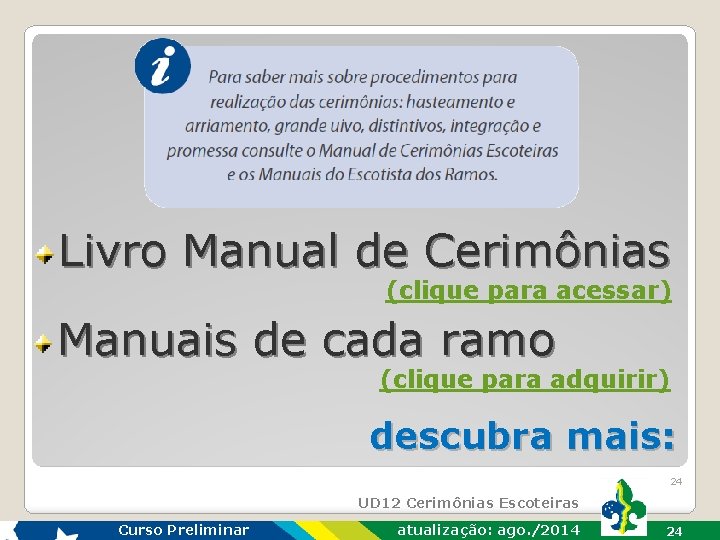 i

Para saber mais sobre procedimentos para realização das cerimônias: hasteamento e arriamento, grande uivo, distintivos, integração e promessa consulte o Manual de Cerimônias Escoteiras e os Manuais do Escotista dos Ramos.

Livro Manual de Cerimônias
(clique para acessar)

Manuais de cada ramo
(clique para adquirir)

descubra mais:

24

UD12 Cerimônias Escoteiras

Curso Preliminar

atualização: ago./2014

24